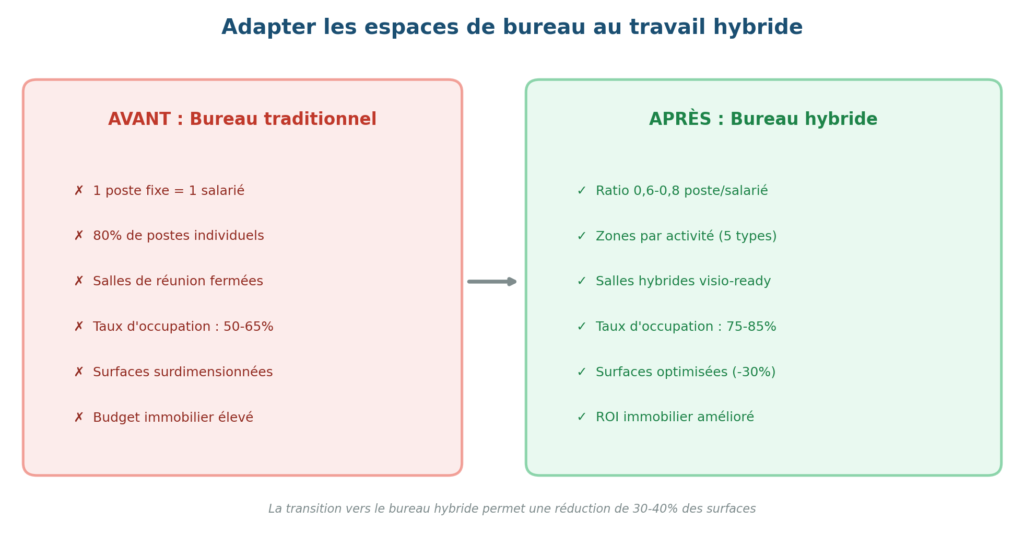 Adapter les espaces de bureau au travail hybride

AVANT : Bureau traditionnel

✗ 1 poste fixe = 1 salarié

✗ 80% de postes individuels

✗ Salles de réunion fermées

✗ Taux d'occupation : 50-65%

✗ Surfaces surdimensionnées

✗ Budget immobilier élevé

APRÈS : Bureau hybride

✓ Ratio 0,6-0,8 poste/salarié

✓ Zones par activité (5 types)

✓ Salles hybrides visio-ready

✓ Taux d'occupation : 75-85%

✓ Surfaces optimisées (-30%)

✓ ROI immobilier amélioré

La transition vers le bureau hybride permet une réduction de 30-40% des surfaces